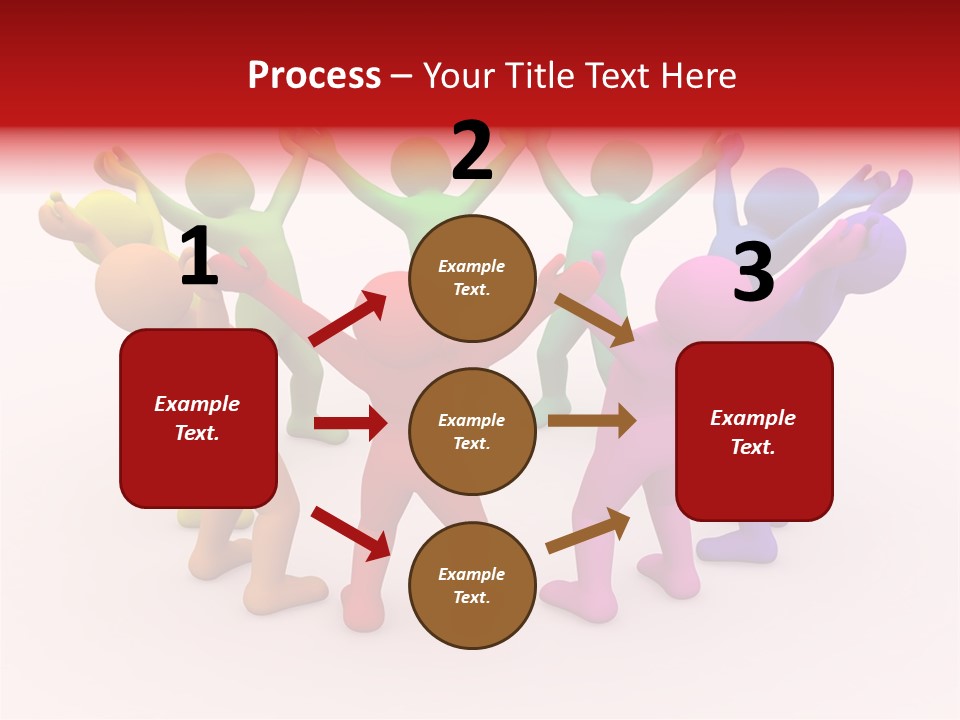 Process – Your Title Text Here

1

Example Text.

2

Example Text.

Example Text.

Example Text.

3

Example Text.